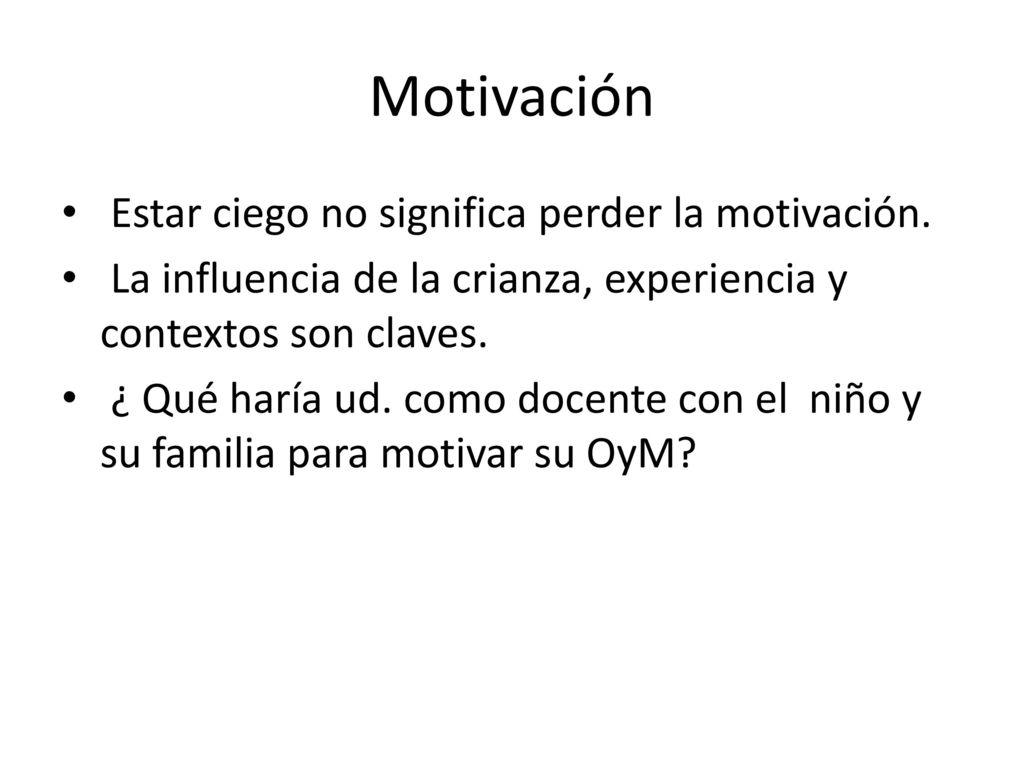 Motivación

• Estar ciego no significa perder la motivación.
• La influencia de la crianza, experiencia y contextos son claves.
• ¿ Qué haría ud. como docente con el niño y su familia para motivar su OyM?